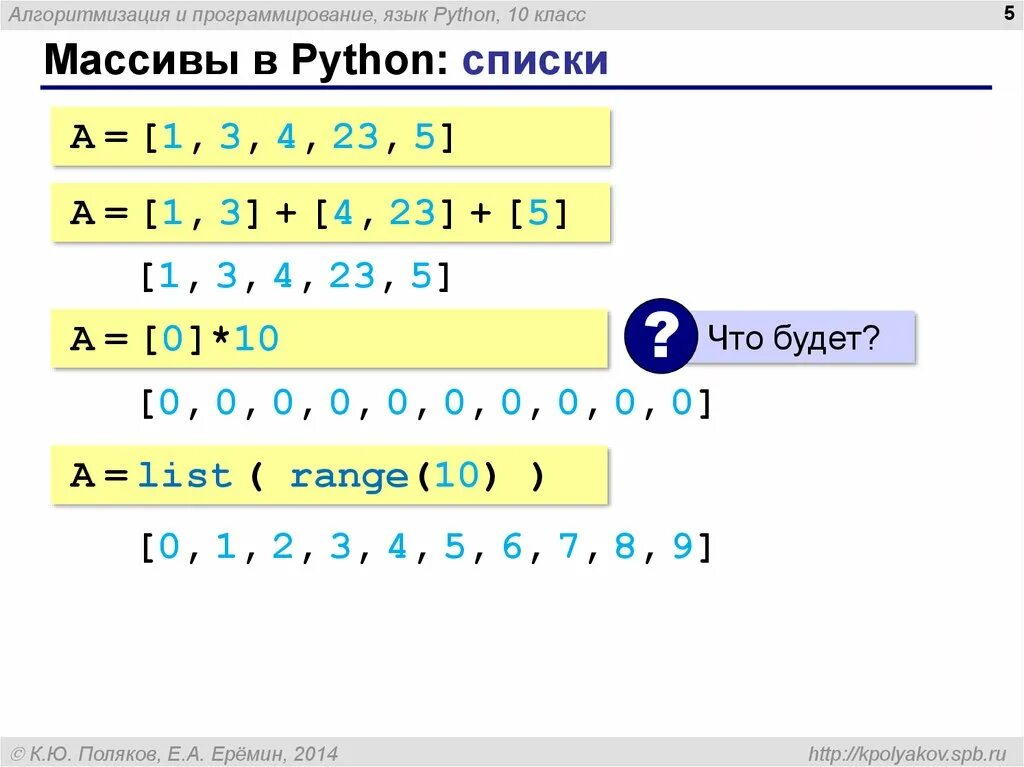 Алгоритмизация и программирование, язык Python, 10 класс

5

Массивы в Python: списки

A = [1, 3, 4, 23, 5]

A = [1, 3] + [4, 23] + [5]

[1, 3, 4, 23, 5]

A = [0]*10

? Что будет?

[0, 0, 0, 0, 0, 0, 0, 0, 0, 0]

A = list ( range(10) )

[0, 1, 2, 3, 4, 5, 6, 7, 8, 9]

© К.Ю. Поляков, Е.А. Ерёмин, 2014

http://kpolyakov.spb.ru